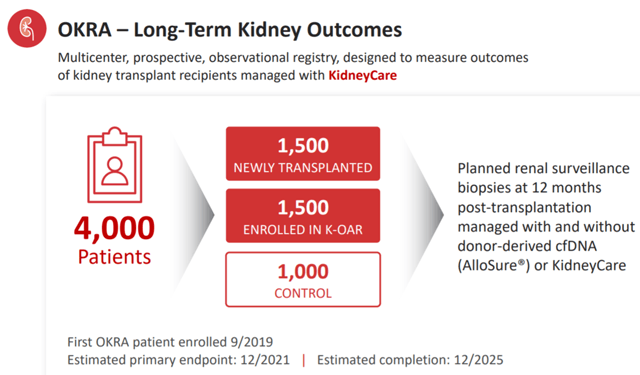 OKRA – Long-Term Kidney Outcomes

Multicenter, prospective, observational registry, designed to measure outcomes of kidney transplant recipients managed with KidneyCare

4,000
Patients

1,500
NEWLY TRANSPLANTED

1,500
ENROLLED IN K-OAR

1,000
CONTROL

Planned renal surveillance biopsies at 12 months post-transplantation managed with and without donor-derived cfDNA (AlloSure®) or KidneyCare

First OKRA patient enrolled 9/2019
Estimated primary endpoint: 12/2021 | Estimated completion: 12/2025